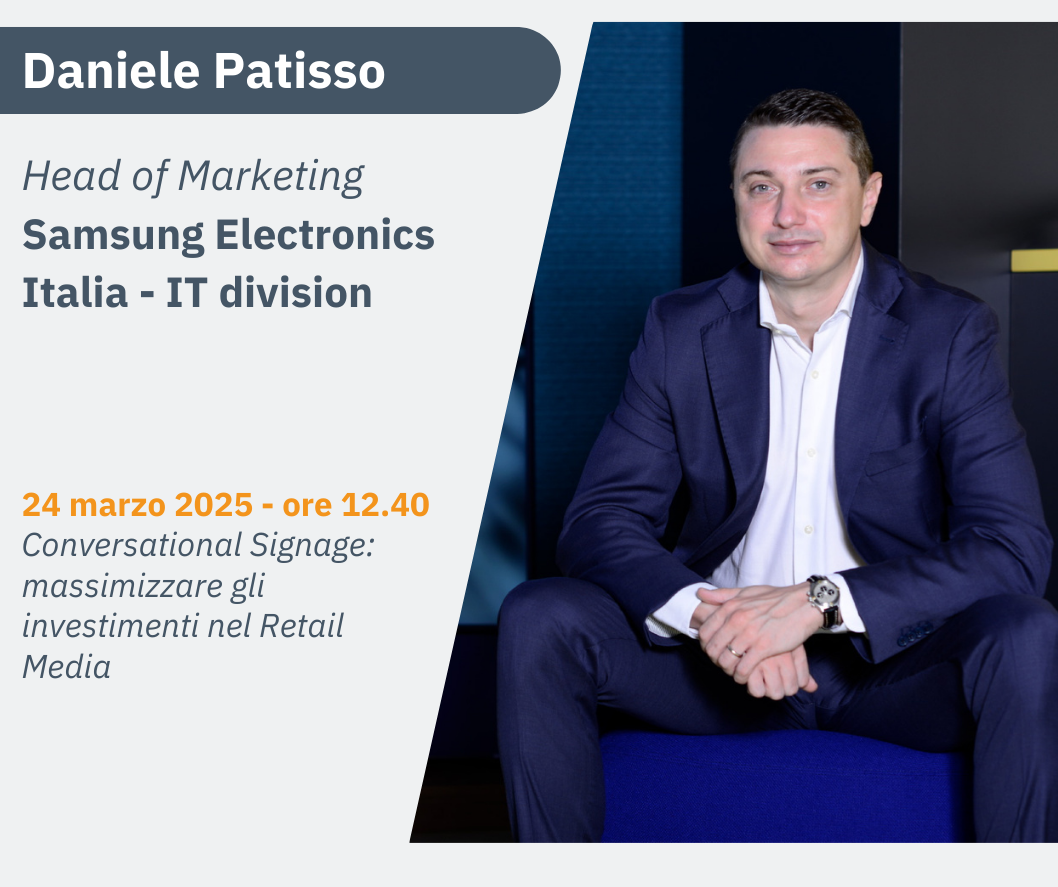 Daniele Patisso

Head of Marketing
Samsung Electronics Italia - IT division

24 marzo 2025 - ore 12.40
Conversational Signage: massimizzare gli investimenti nel Retail Media